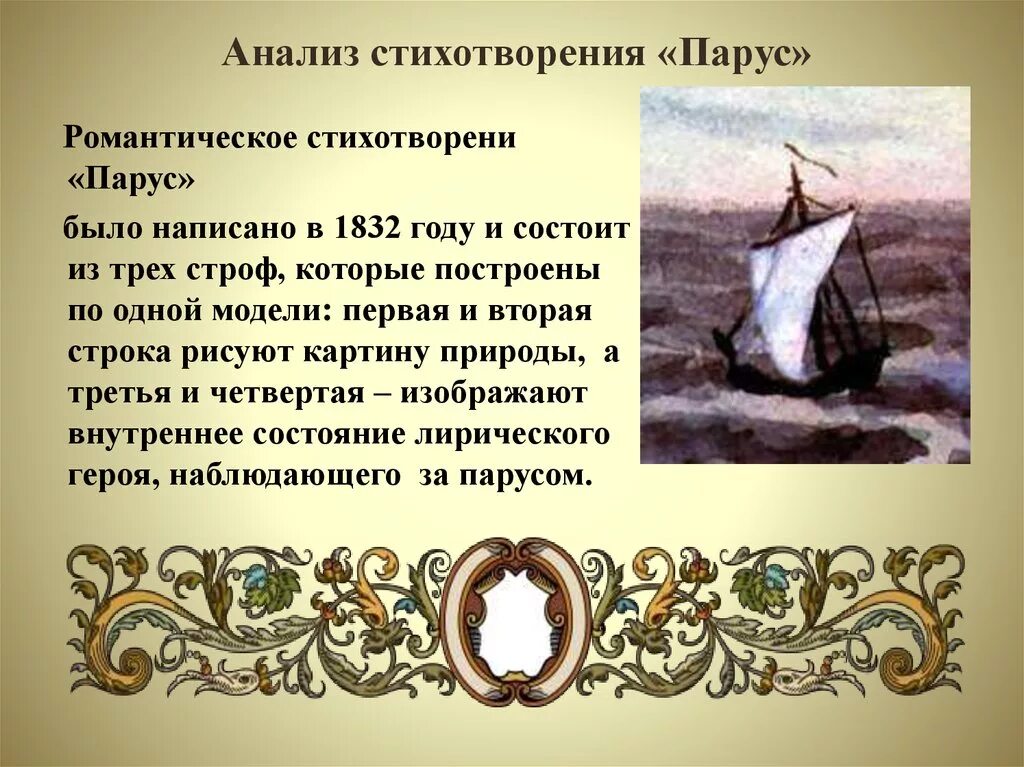 Анализ стихотворения «Парус»

Романтическое стихотворени «Парус»

было написано в 1832 году и состоит из трех строф, которые построены по одной модели: первая и вторая строка рисуют картину природы, а третья и четвертая – изображают внутреннее состояние лирического героя, наблюдающего за парусом.